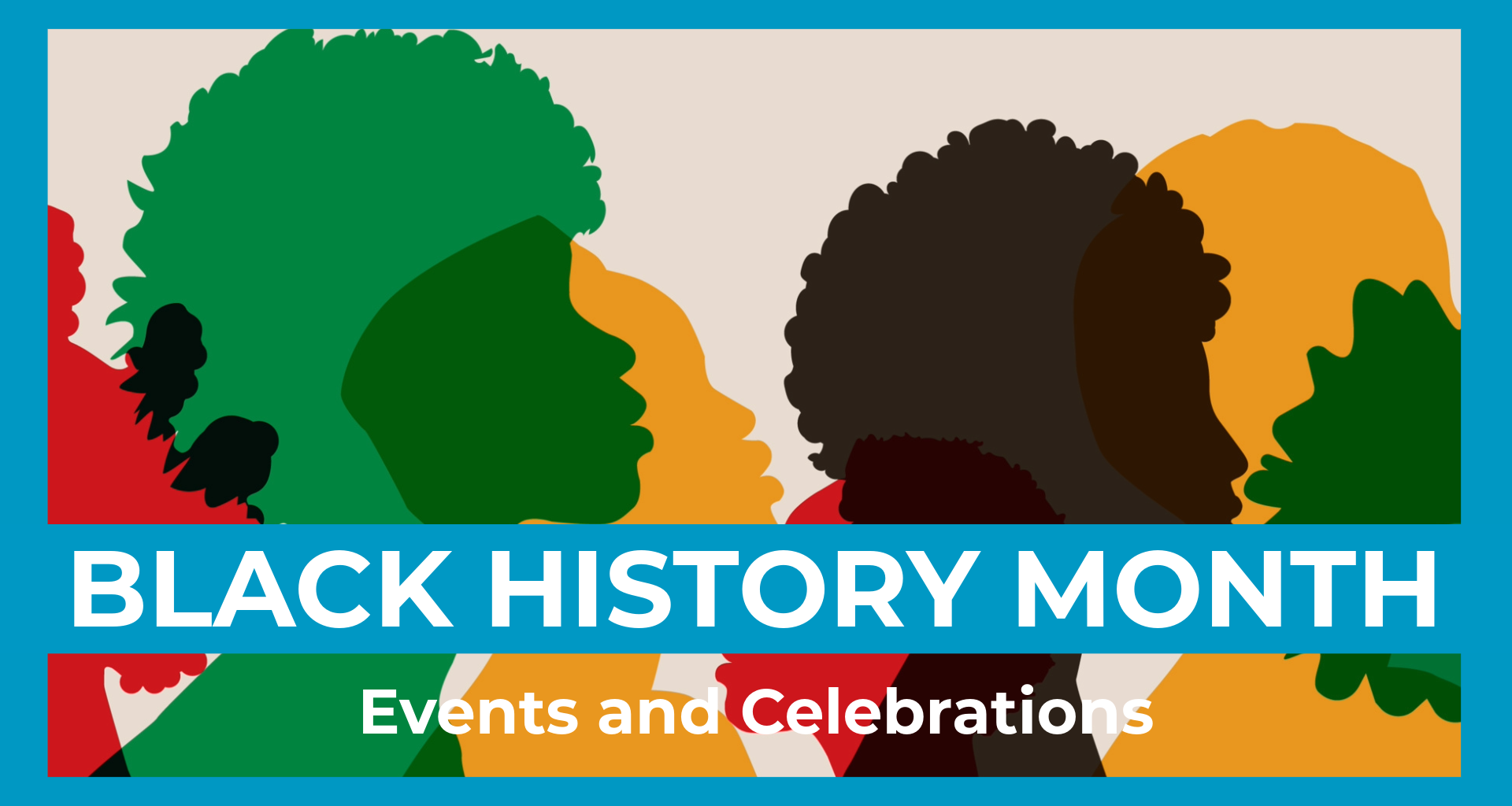 BLACK HISTORY MONTH

Events and Celebrations